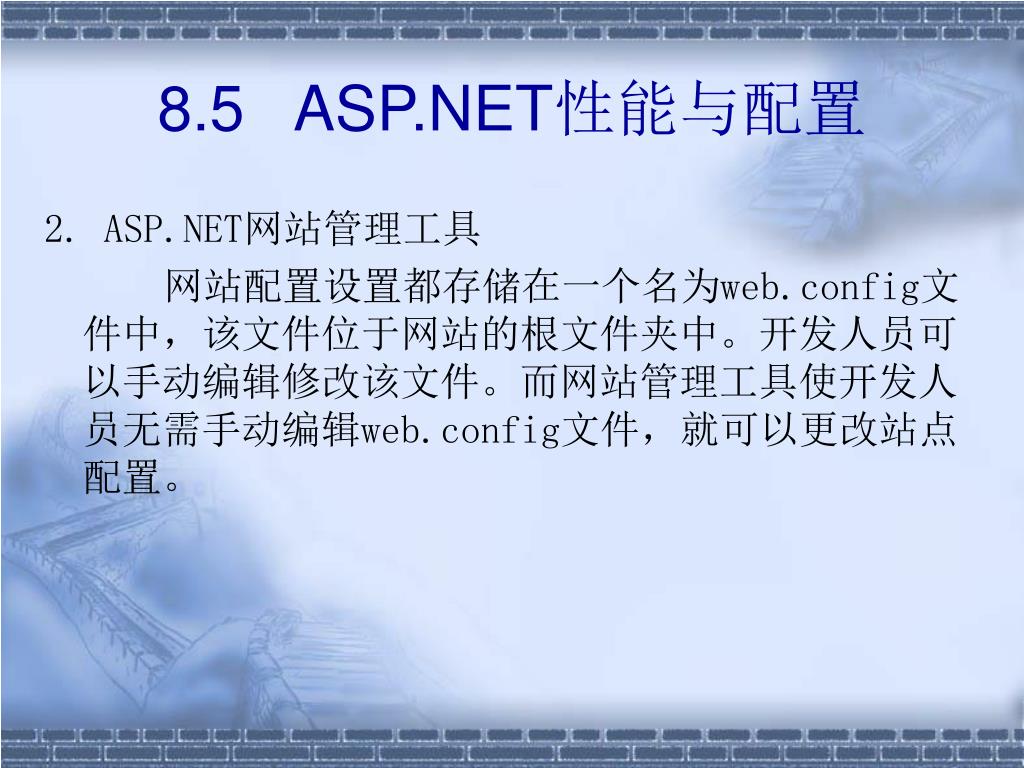 8.5 ASP.NET性能与配置

2. ASP.NET网站管理工具

网站配置设置都存储在一个名为web.config文件中，该文件位于网站的根文件夹中。开发人员可以手动编辑修改该文件。而网站管理工具使开发人员无需手动编辑web.config文件，就可以更改站点配置。